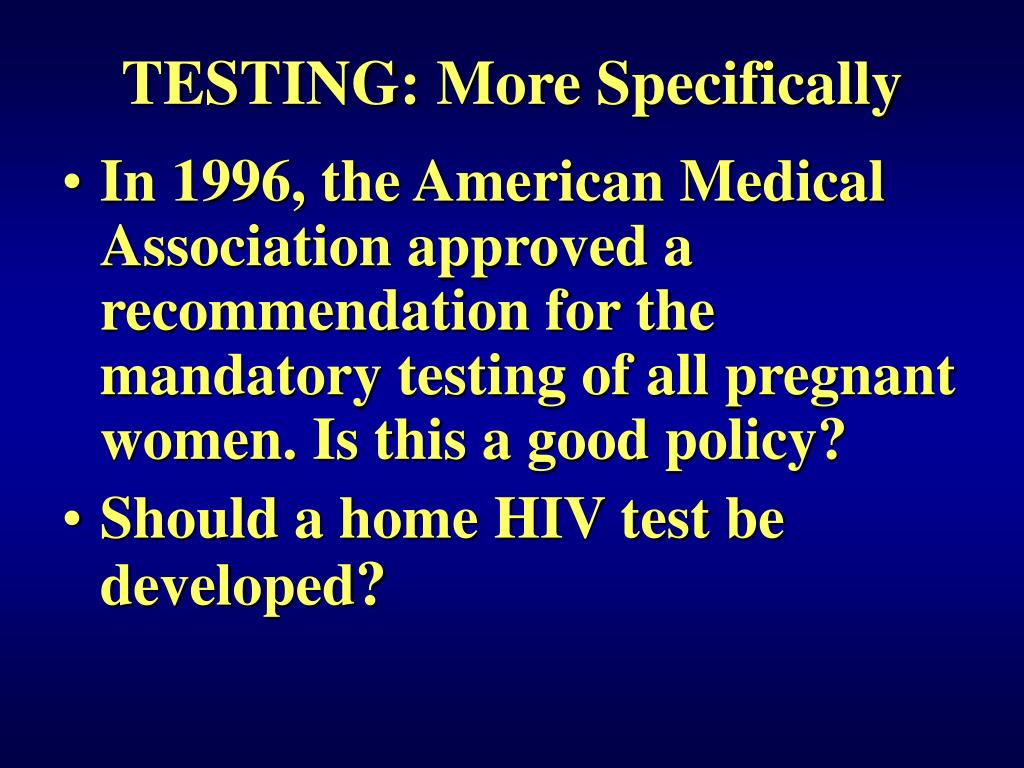 TESTING: More Specifically

• In 1996, the American Medical Association approved a recommendation for the mandatory testing of all pregnant women. Is this a good policy?
• Should a home HIV test be developed?